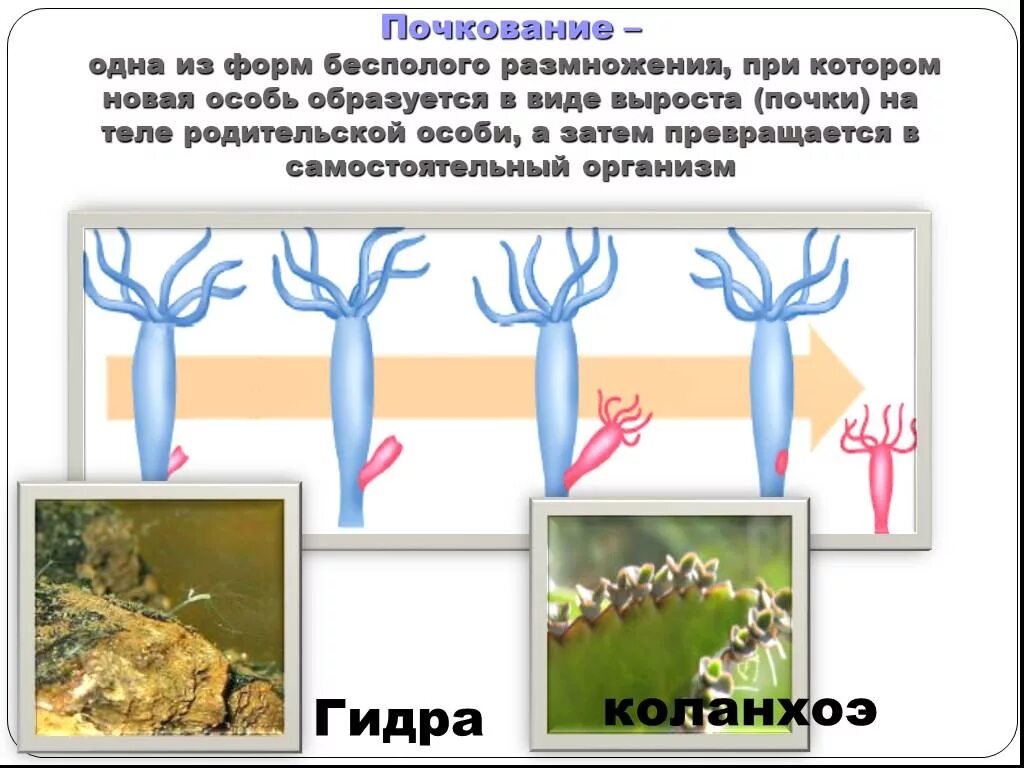 Почкование –
одна из форм бесполого размножения, при котором новая особь образуется в виде выроста (почки) на теле родительской особи, а затем превращается в самостоятельный организм

Гидра

коланхоэ